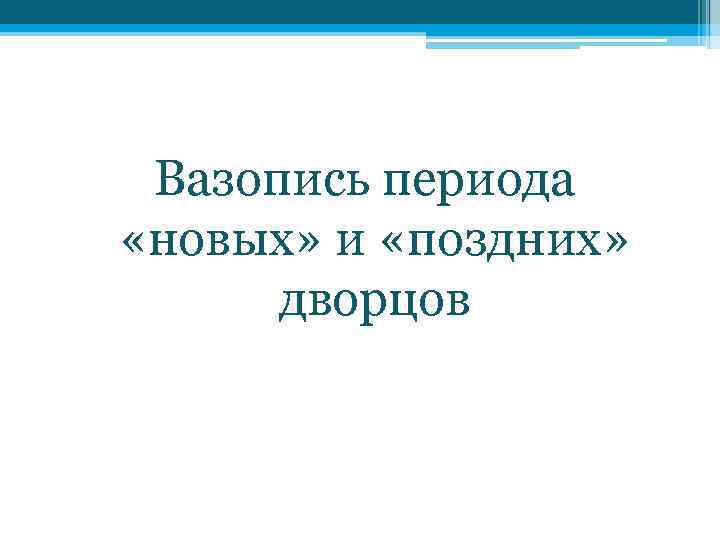 Вазопись периода «новых» и «поздних» дворцов